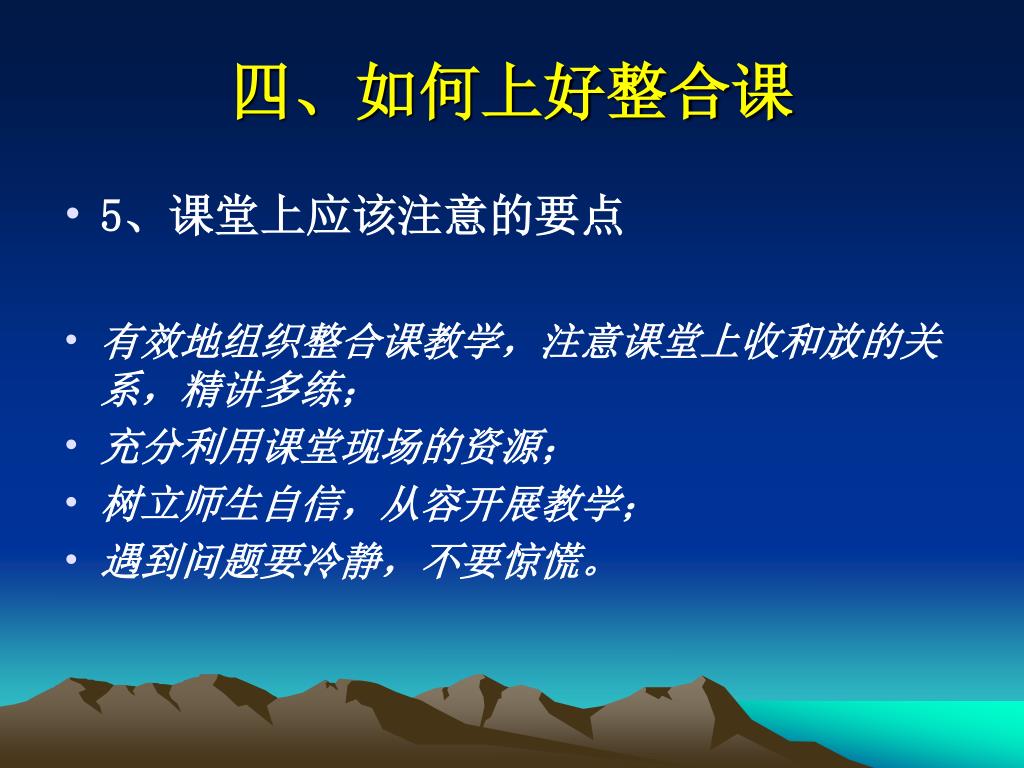 四、如何上好整合课

• 5、课堂上应该注意的要点

• 有效地组织整合课教学，注意课堂上收和放的关系，精讲多练；
• 充分利用课堂现场的资源；
• 树立师生自信，从容开展教学；
• 遇到问题要冷静，不要惊慌。